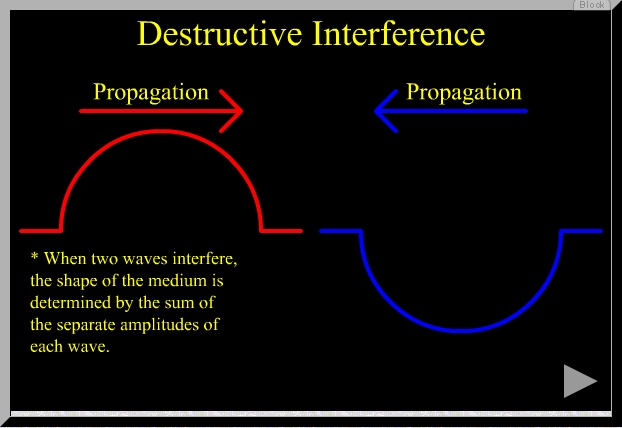 Block

Destructive Interference

Propagation

Propagation

* When two waves interfere, the shape of the medium is determined by the sum of the separate amplitudes of each wave.